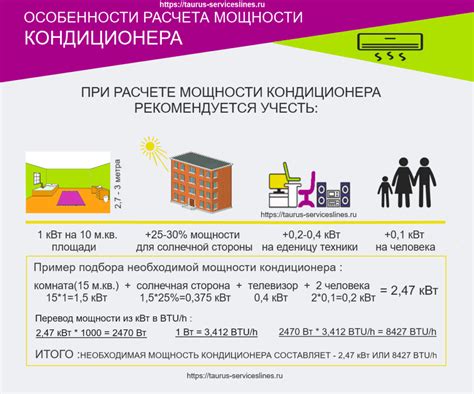 https://taurus-serviceslines.ru

ОСОБЕННОСТИ РАСЧЕТА МОЩНОСТИ КОНДИЦИОНЕРА

ПРИ РАСЧЕТЕ МОЩНОСТИ КОНДИЦИОНЕРА РЕКОМЕНДУЕТСЯ УЧЕСТЬ:

2,7 - 3 метра

https://taurus-serviceslines.ru

1 кВт на 10 м.кв. площади

+25-30% мощности для солнечной стороны

+0,2-0,4 кВт на еденицу техники

+0,1 кВт на человека

Пример подбора необходимой мощности кондиционера :

комната(15 м.кв.) 15*1=1,5 кВт + солнечная сторона 1,5*25%=0,375 кВт + телевизор 0,4 кВт + 2 человека 2*0,1=0,2 кВт = 2,47 кВт

Перевод мощности из кВт в BTU/h :

2,47 кВт * 1000 = 2470 Вт

1 Вт = 3,412 BTU/h

2470 Вт * 3,412 BTU/h = 8427 BTU/h

ИТОГО :НЕОБХОДИМАЯ МОЩНОСТЬ КОНДИЦИОНЕРА СОСТАВЛЯЕТ - 2,47 кВт ИЛИ 8427 BTU/h

https://taurus-serviceslines.ru